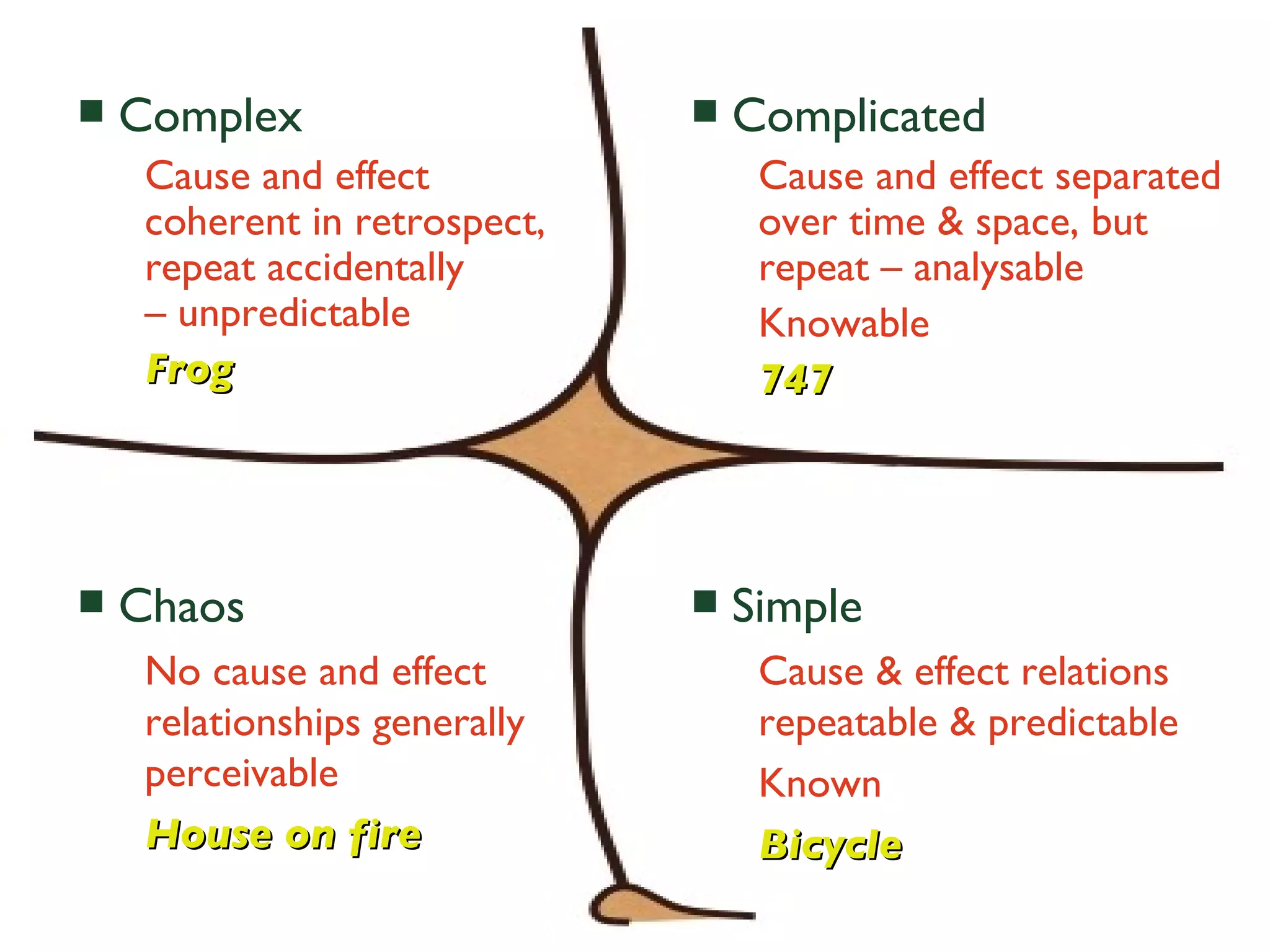 ■ Complex

Cause and effect coherent in retrospect, repeat accidentally – unpredictable

Frog

■ Complicated

Cause and effect separated over time & space, but repeat – analysable

Knowable

747

■ Chaos

No cause and effect relationships generally perceivable

House on fire

■ Simple

Cause & effect relations repeatable & predictable

Known

Bicycle